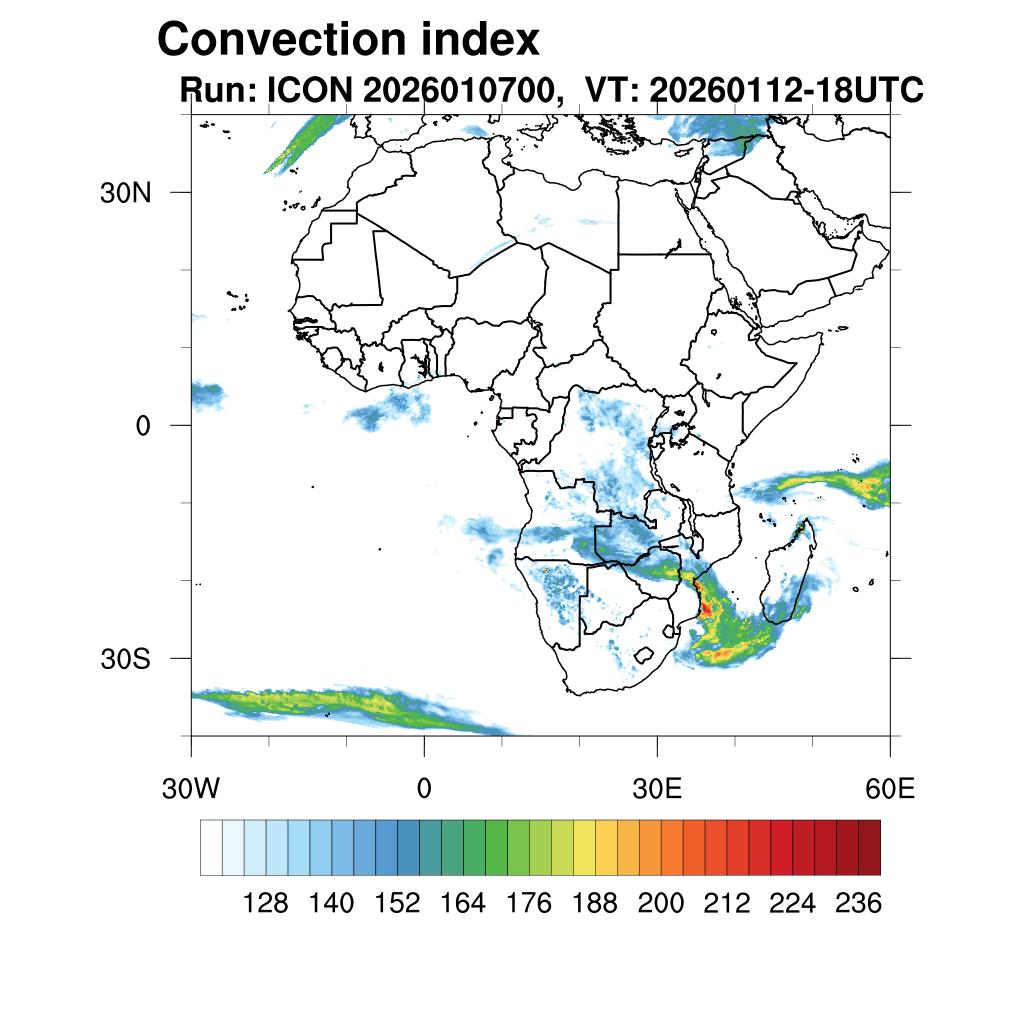 Convection index
Run: ICON 2026010700, VT: 20260112-18UTC

30N
0
30S

30W
0
30E
60E

128 140 152 164 176 188 200 212 224 236